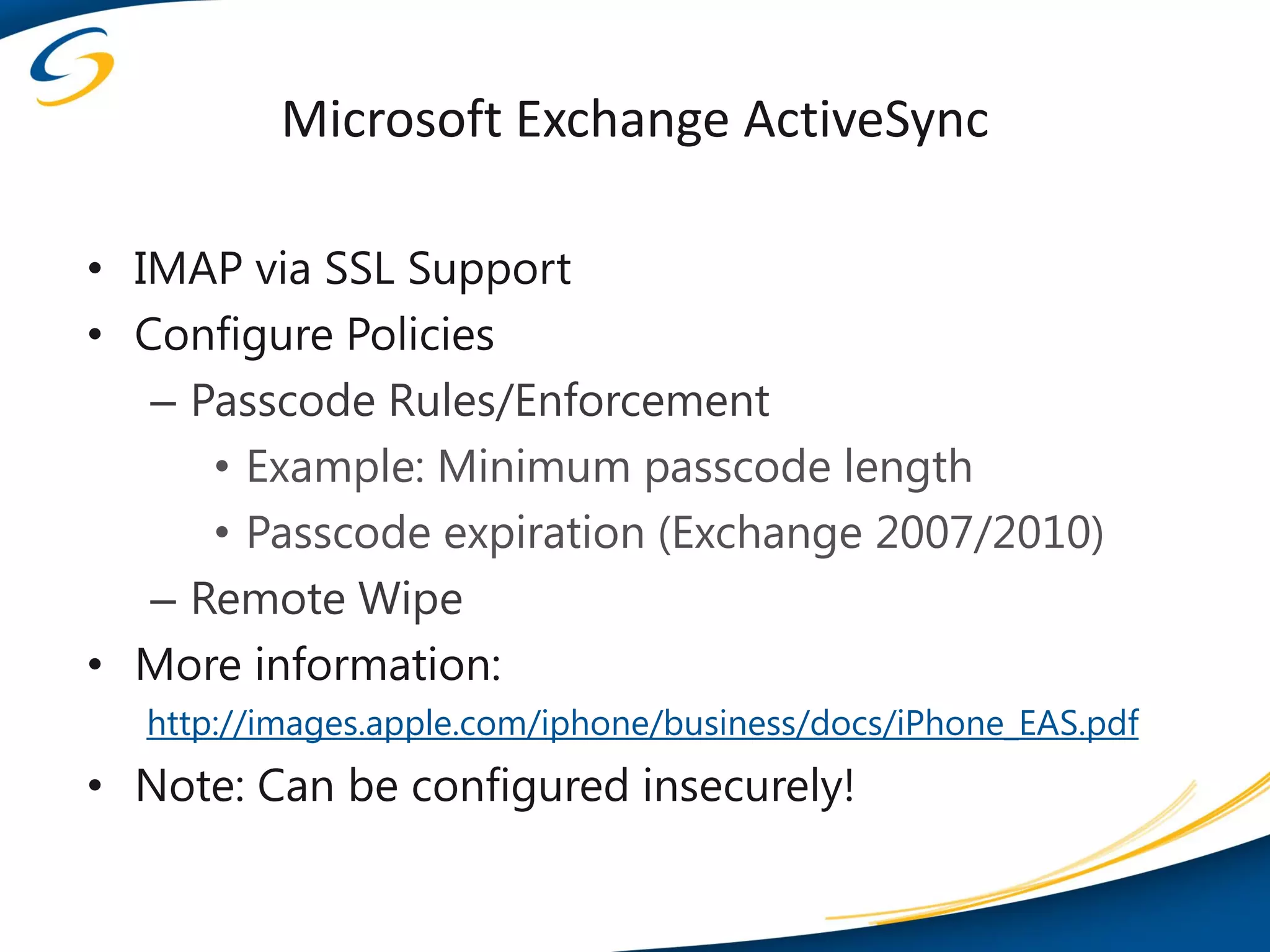 Microsoft Exchange ActiveSync

• IMAP via SSL Support
• Configure Policies
– Passcode Rules/Enforcement
• Example: Minimum passcode length
• Passcode expiration (Exchange 2007/2010)
– Remote Wipe
• More information:
http://images.apple.com/iphone/business/docs/iPhone_EAS.pdf
• Note: Can be configured insecurely!